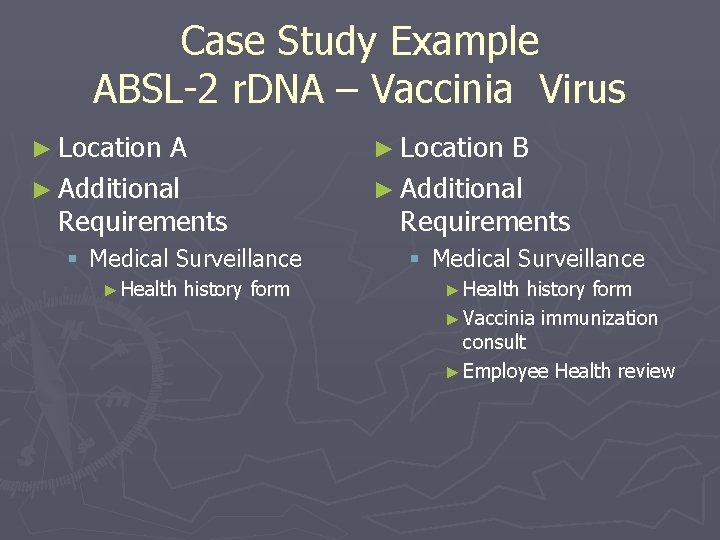 Case Study Example
ABSL-2 rDNA – Vaccinia Virus

► Location A
► Additional Requirements
▪ Medical Surveillance
► Health history form

► Location B
► Additional Requirements
▪ Medical Surveillance
► Health history form
► Vaccinia immunization consult
► Employee Health review